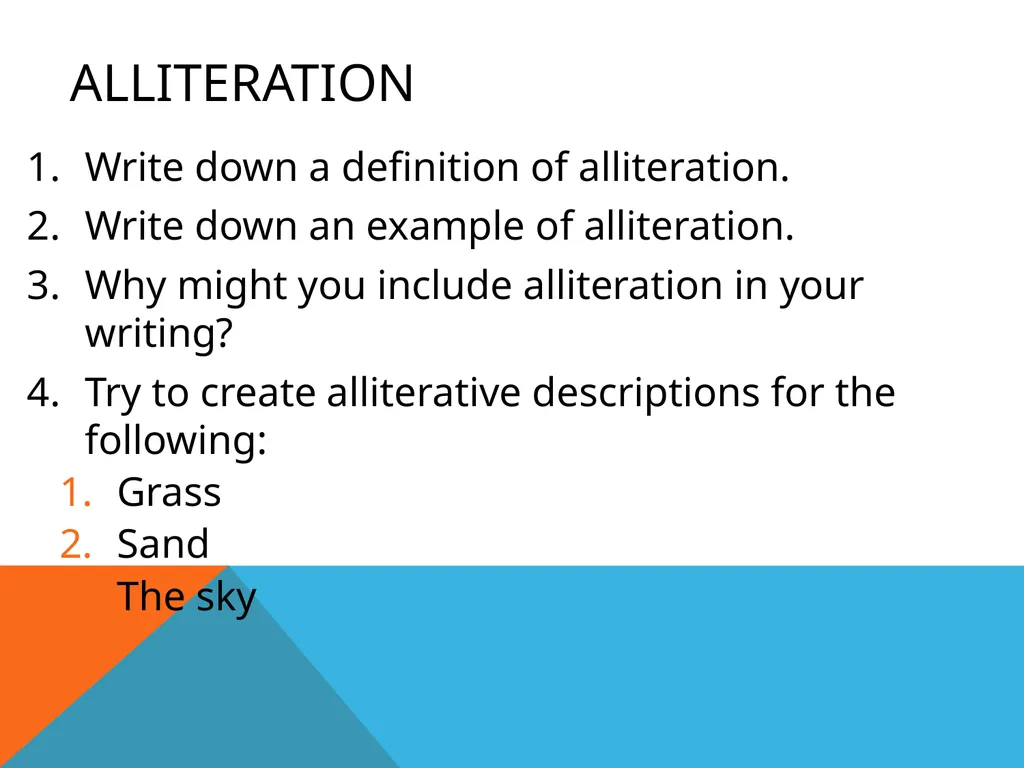 ALLITERATION

1. Write down a definition of alliteration.
2. Write down an example of alliteration.
3. Why might you include alliteration in your writing?
4. Try to create alliterative descriptions for the following:
 1. Grass
 2. Sand
 The sky